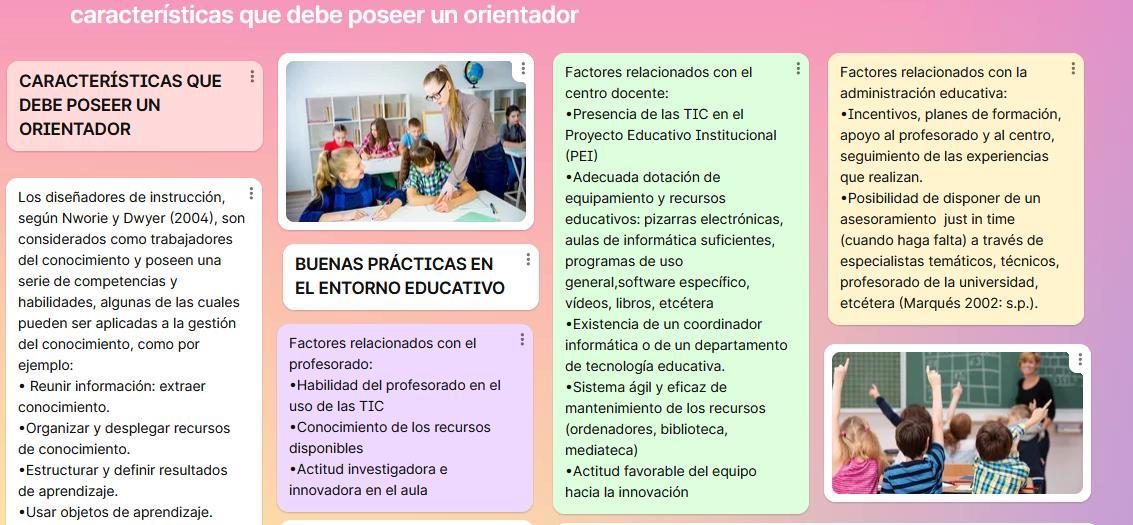 características que debe poseer un orientador

CARACTERÍSTICAS QUE DEBE POSEER UN ORIENTADOR

Los diseñadores de instrucción, según Nworie y Dwyer (2004), son considerados como trabajadores del conocimiento y poseen una serie de competencias y habilidades, algunas de las cuales pueden ser aplicadas a la gestión del conocimiento, como por ejemplo:
• Reunir información: extraer conocimiento.
•Organizar y desplegar recursos de conocimiento.
•Estructurar y definir resultados de aprendizaje.
•Usar objetos de aprendizaje.

BUENAS PRÁCTICAS EN EL ENTORNO EDUCATIVO

Factores relacionados con el profesorado:
•Habilidad del profesorado en el uso de las TIC
•Conocimiento de los recursos disponibles
•Actitud investigadora e innovadora en el aula

Factores relacionados con el centro docente:
•Presencia de las TIC en el Proyecto Educativo Institucional (PEI)
•Adecuada dotación de equipamiento y recursos educativos: pizarras electrónicas, aulas de informática suficientes, programas de uso general,software específico, vídeos, libros, etcétera
•Existencia de un coordinador informática o de un departamento de tecnología educativa.
•Sistema ágil y eficaz de mantenimiento de los recursos (ordenadores, biblioteca, mediateca)
•Actitud favorable del equipo hacia la innovación

Factores relacionados con la administración educativa:
•Incentivos, planes de formación, apoyo al profesorado y al centro, seguimiento de las experiencias que realizan.
•Posibilidad de disponer de un asesoramiento just in time (cuando haga falta) a través de especialistas temáticos, técnicos, profesorado de la universidad, etcétera (Marqués 2002: s.p.).